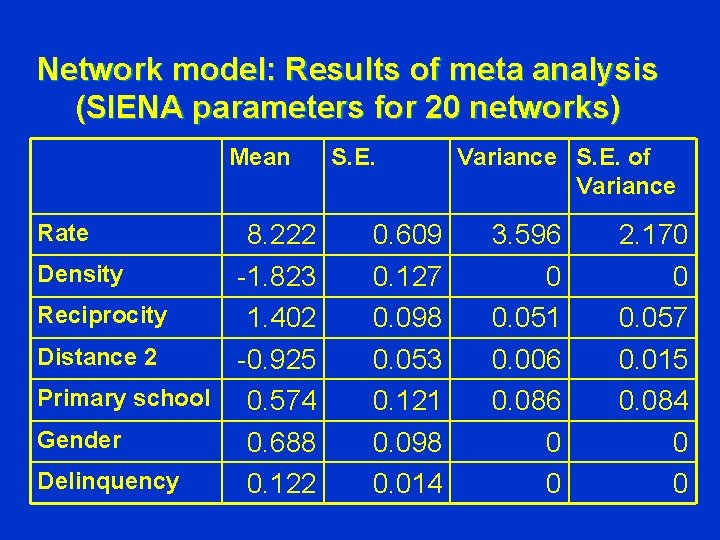 Network model: Results of meta analysis (SIENA parameters for 20 networks)

| | Mean | S.E. | Variance | S.E. of Variance |
|---|---|---|---|---|
| Rate | 8.222 | 0.609 | 3.596 | 2.170 |
| Density | -1.823 | 0.127 | 0 | 0 |
| Reciprocity | 1.402 | 0.098 | 0.051 | 0.057 |
| Distance 2 | -0.925 | 0.053 | 0.006 | 0.015 |
| Primary school | 0.574 | 0.121 | 0.086 | 0.084 |
| Gender | 0.688 | 0.098 | 0 | 0 |
| Delinquency | 0.122 | 0.014 | 0 | 0 |